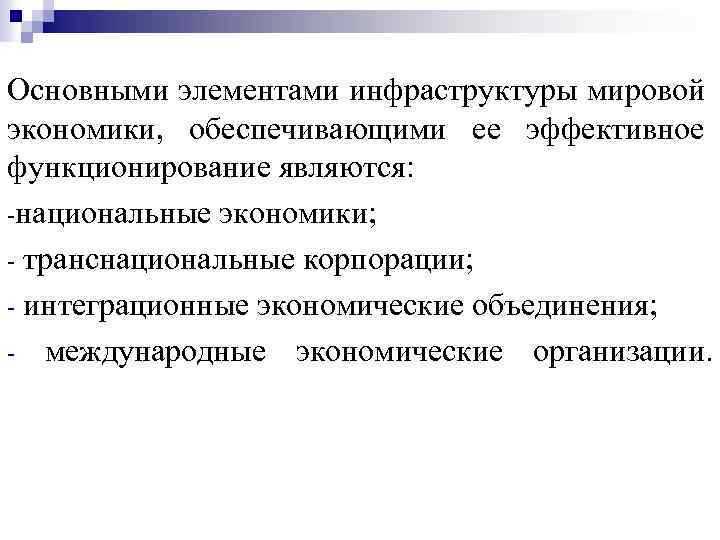 Основными элементами инфраструктуры мировой экономики, обеспечивающими ее эффективное функционирование являются:

-национальные экономики;

- транснациональные корпорации;

- интеграционные экономические объединения;

- международные экономические организации.